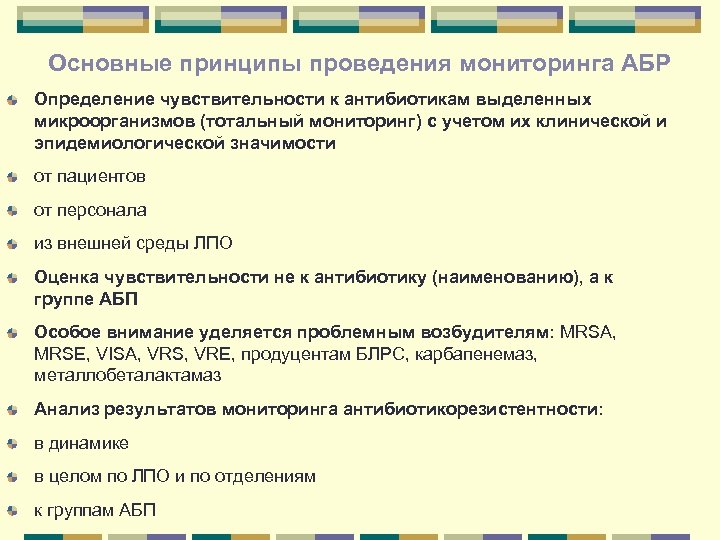 Основные принципы проведения мониторинга АБР

Определение чувствительности к антибиотикам выделенных микроорганизмов (тотальный мониторинг) с учетом их клинической и эпидемиологической значимости

от пациентов

от персонала

из внешней среды ЛПО

Оценка чувствительности не к антибиотику (наименованию), а к группе АБП

Особое внимание уделяется проблемным возбудителям: MRSA, MRSE, VISA, VRS, VRE, продуцентам БЛРС, карбапенемаз, металлобеталактамаз

Анализ результатов мониторинга антибиотикорезистентности:

в динамике

в целом по ЛПО и по отделениям

к группам АБП